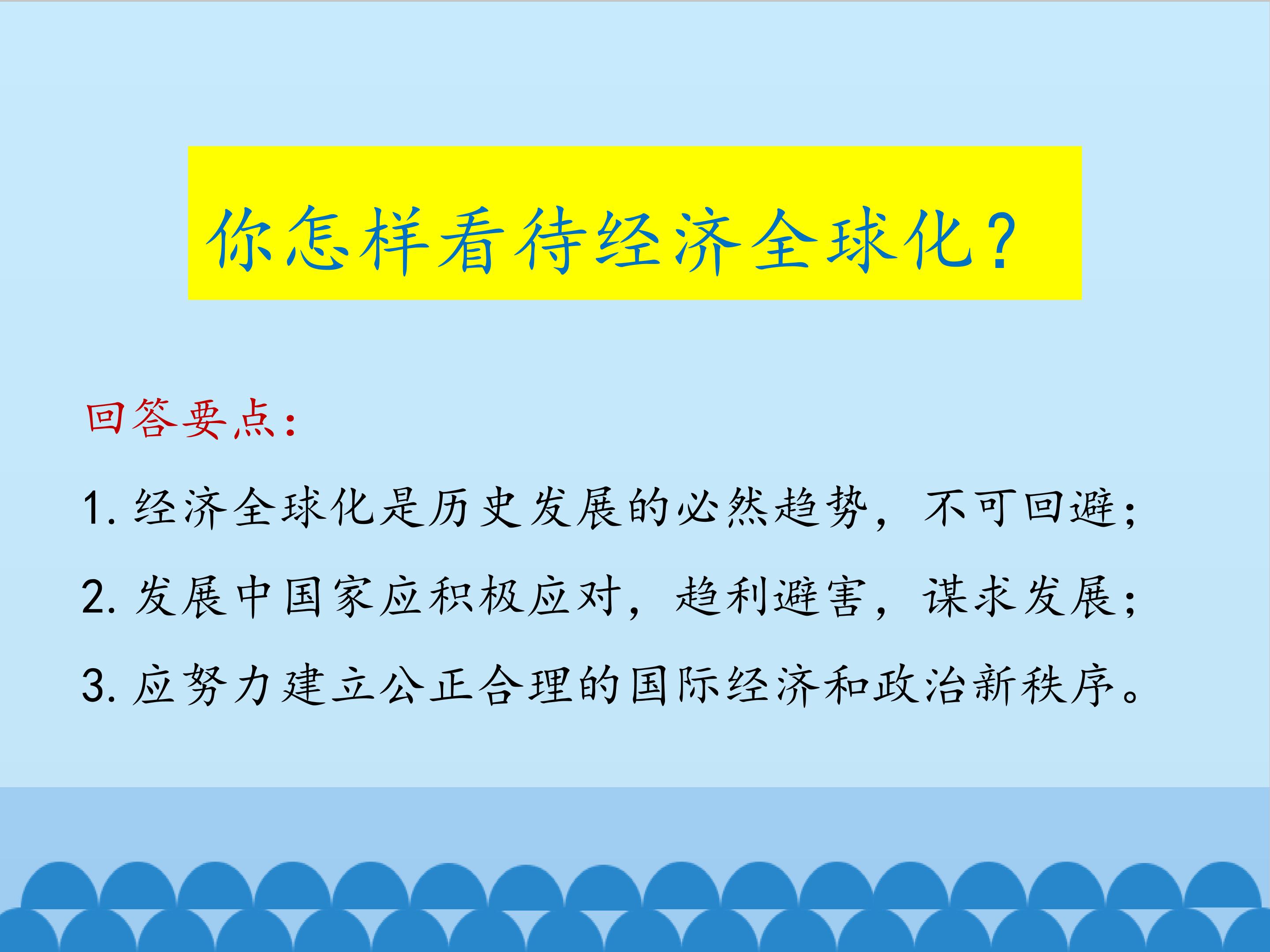 你怎样看待经济全球化?

回答要点:

1.经济全球化是历史发展的必然趋势，不可回避;

2.发展中国家应积极应对，趋利避害，谋求发展;

3.应努力建立公正合理的国际经济和政治新秩序。